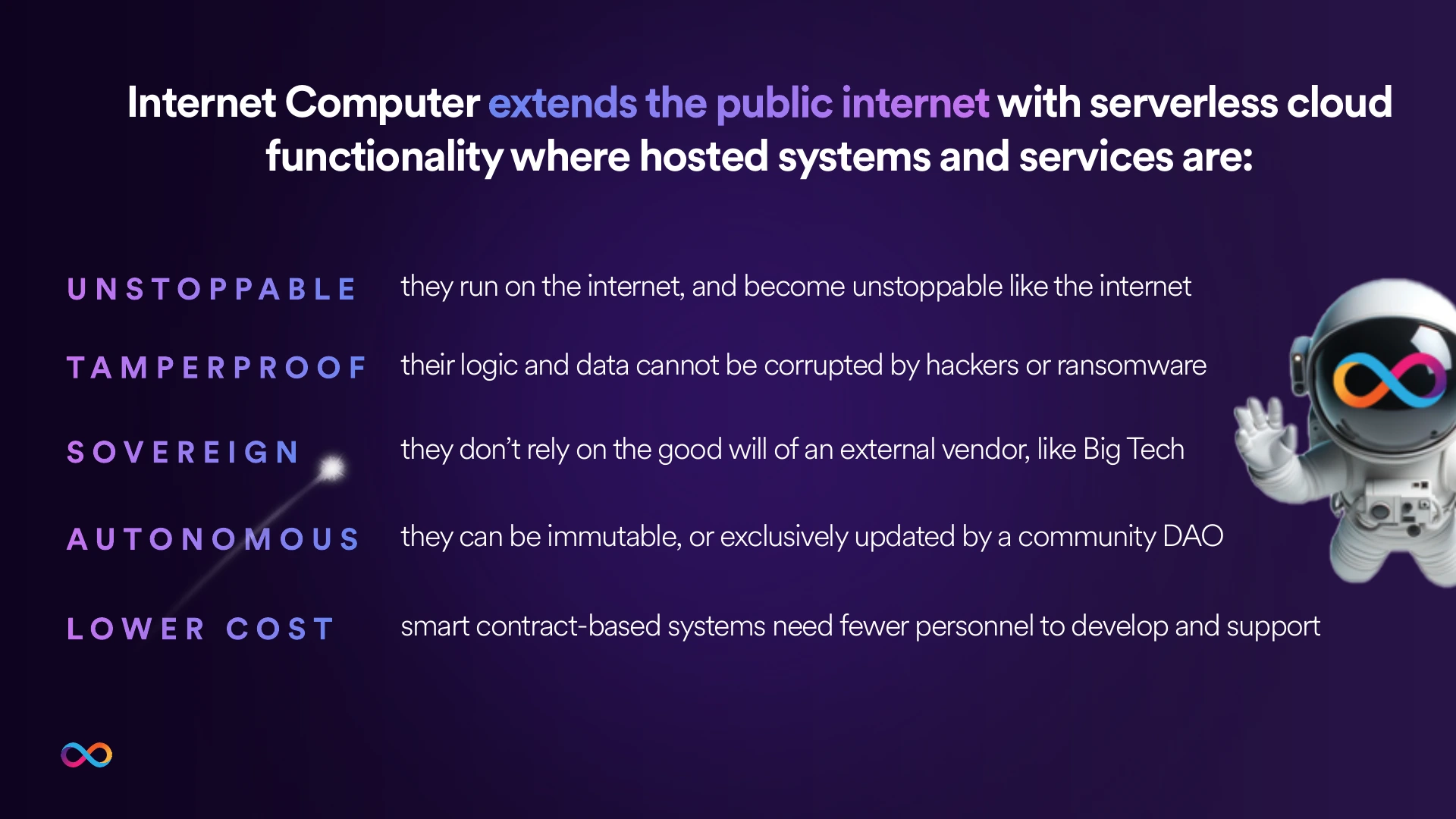 Internet Computer extends the public internet with serverless cloud functionality where hosted systems and services are:

UNSTOPPABLE they run on the internet, and become unstoppable like the internet

TAMPERPROOF their logic and data cannot be corrupted by hackers or ransomware

SOVEREIGN they don't rely on the good will of an external vendor, like Big Tech

AUTONOMOUS they can be immutable, or exclusively updated by a community DAO

LOWER COST smart contract-based systems need fewer personnel to develop and support